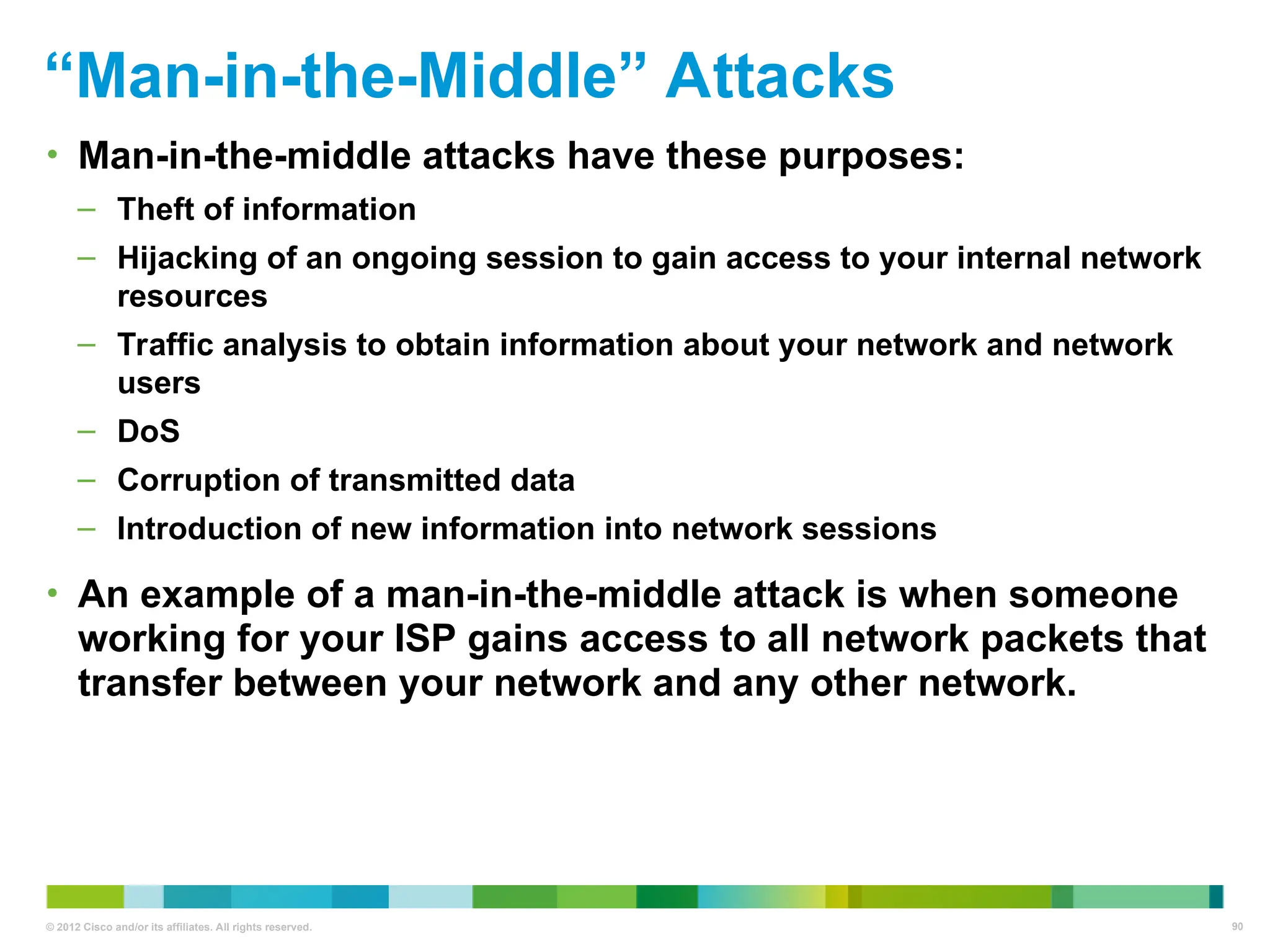 “Man-in-the-Middle” Attacks

• Man-in-the-middle attacks have these purposes:

– Theft of information

– Hijacking of an ongoing session to gain access to your internal network resources

– Traffic analysis to obtain information about your network and network users

– DoS

– Corruption of transmitted data

– Introduction of new information into network sessions

• An example of a man-in-the-middle attack is when someone working for your ISP gains access to all network packets that transfer between your network and any other network.

© 2012 Cisco and/or its affiliates. All rights reserved.

90